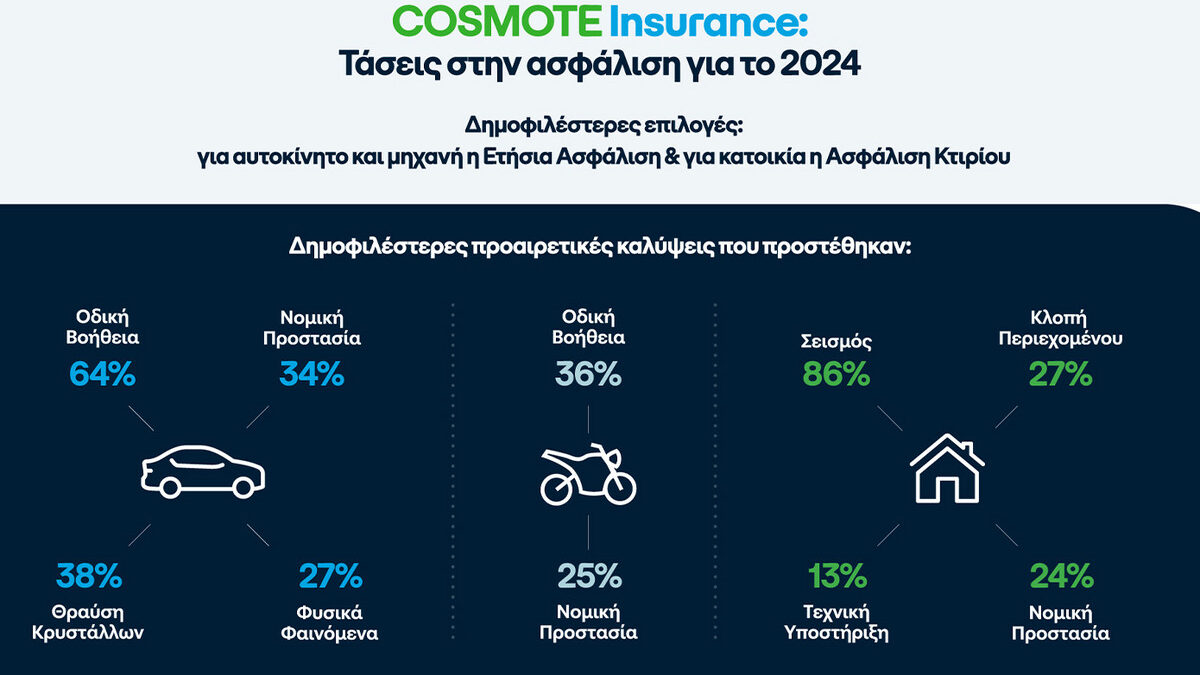 COSMOTE Insurance:
Τάσεις στην ασφάλιση για το 2024

Δημοφιλέστερες επιλογές:
για αυτοκίνητο και μηχανή η Ετήσια Ασφάλιση & για κατοικία η Ασφάλιση Κτιρίου

Δημοφιλέστερες προαιρετικές καλύψεις που προστέθηκαν:

Οδική Βοήθεια
64%

Νομική Προστασία
34%

38%
Θραύση Κρυστάλλων

27%
Φυσικά Φαινόμενα

Οδική Βοήθεια
36%

25%
Νομική Προστασία

Σεισμός
86%

Κλοπή Περιεχομένου
27%

13%
Τεχνική Υποστήριξη

24%
Νομική Προστασία